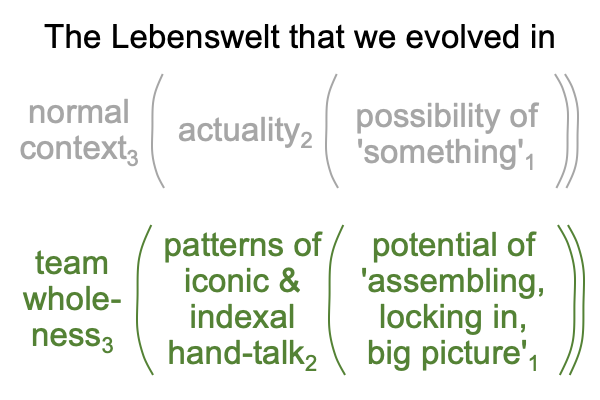 The Lebenswelt that we evolved in

normal context$_3$ ( actuality$_2$ ( possibility of 'something'$_1$ ))

team wholeness$_3$ ( patterns of iconic & indexal hand-talk$_2$ ( potential of 'assembling, locking in, big picture'$_1$ ))